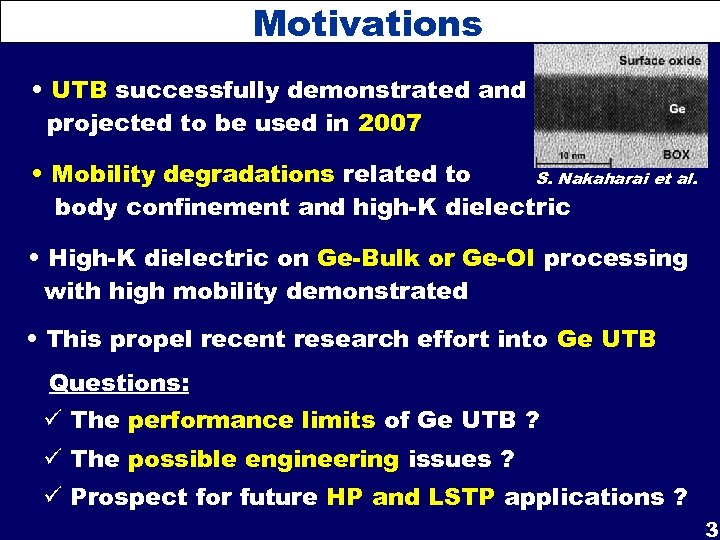 Motivations

Surface oxide
Ge
10 nm
BOX
S. Nakaharai et al.

• UTB successfully demonstrated and projected to be used in 2007

• Mobility degradations related to body confinement and high-K dielectric

• High-K dielectric on Ge-Bulk or Ge-OI processing with high mobility demonstrated

• This propel recent research effort into Ge UTB

Questions:

✓ The performance limits of Ge UTB ?

✓ The possible engineering issues ?

✓ Prospect for future HP and LSTP applications ?

3